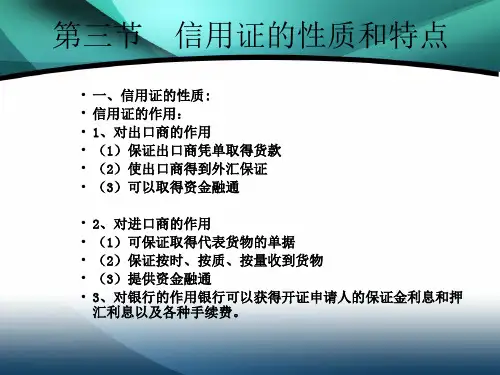 第三节 信用证的性质和特点

• 一、信用证的性质：
• 信用证的作用：
• 1、对出口商的作用
• （1）保证出口商凭单取得货款
• （2）使出口商得到外汇保证
• （3）可以取得资金融通

• 2、对进口商的作用
• （1）可保证取得代表货物的单据
• （2）保证按时、按质、按量收到货物
• （3）提供资金融通
• 3、对银行的作用银行可以获得开证申请人的保证金利息和押汇利息以及各种手续费。